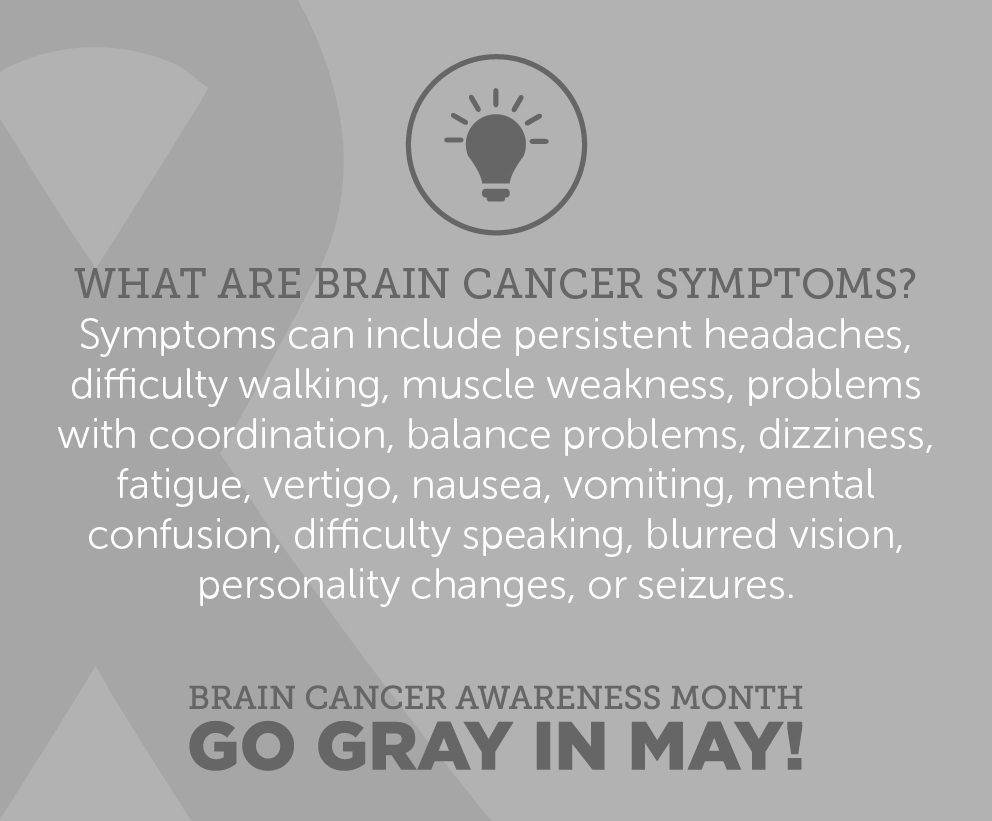 WHAT ARE BRAIN CANCER SYMPTOMS?
Symptoms can include persistent headaches, difficulty walking, muscle weakness, problems with coordination, balance problems, dizziness, fatigue, vertigo, nausea, vomiting, mental confusion, difficulty speaking, blurred vision, personality changes, or seizures.

BRAIN CANCER AWARENESS MONTH
GO GRAY IN MAY!